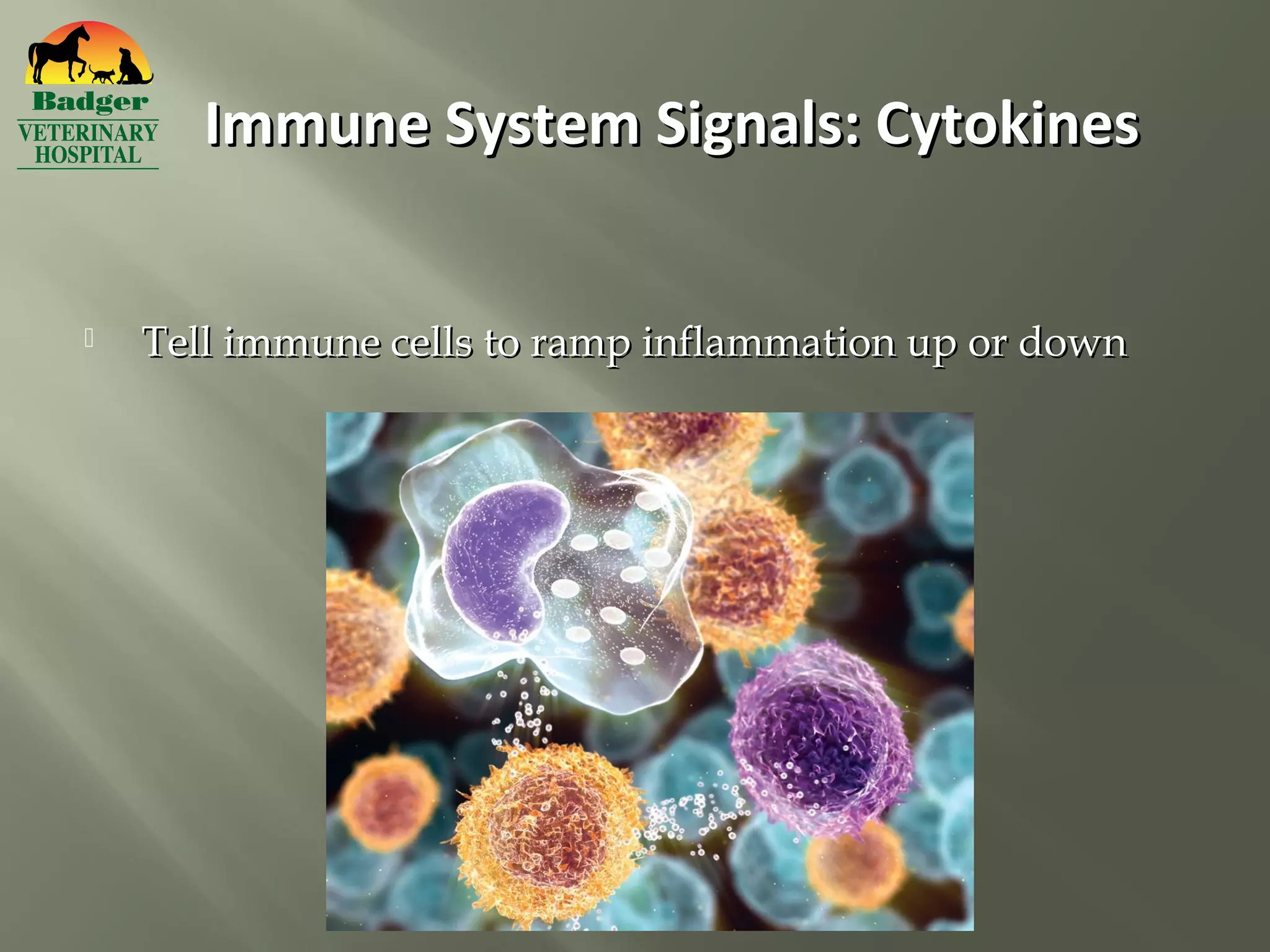 Badger
VETERINARY
HOSPITAL

Immune System Signals: Cytokines

Tell immune cells to ramp inflammation up or down